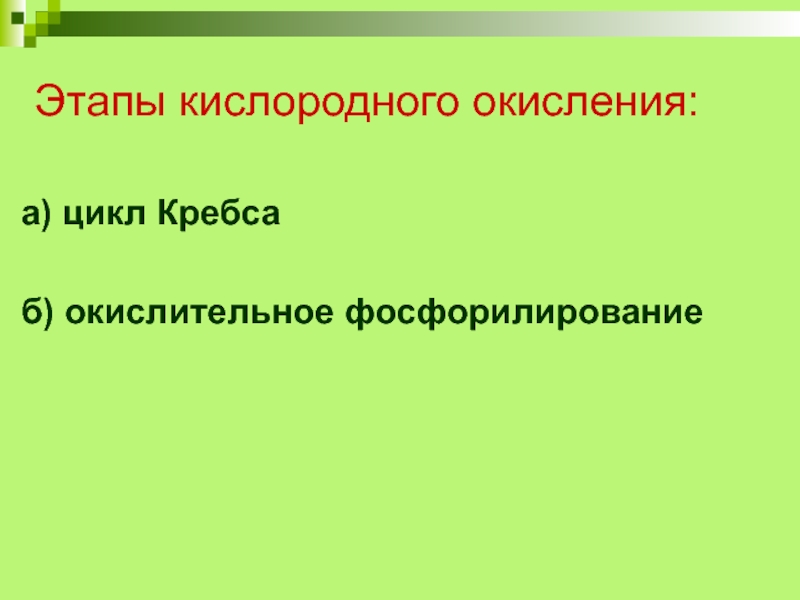 Этапы кислородного окисления:

а) цикл Кребса

б) окислительное фосфорилирование